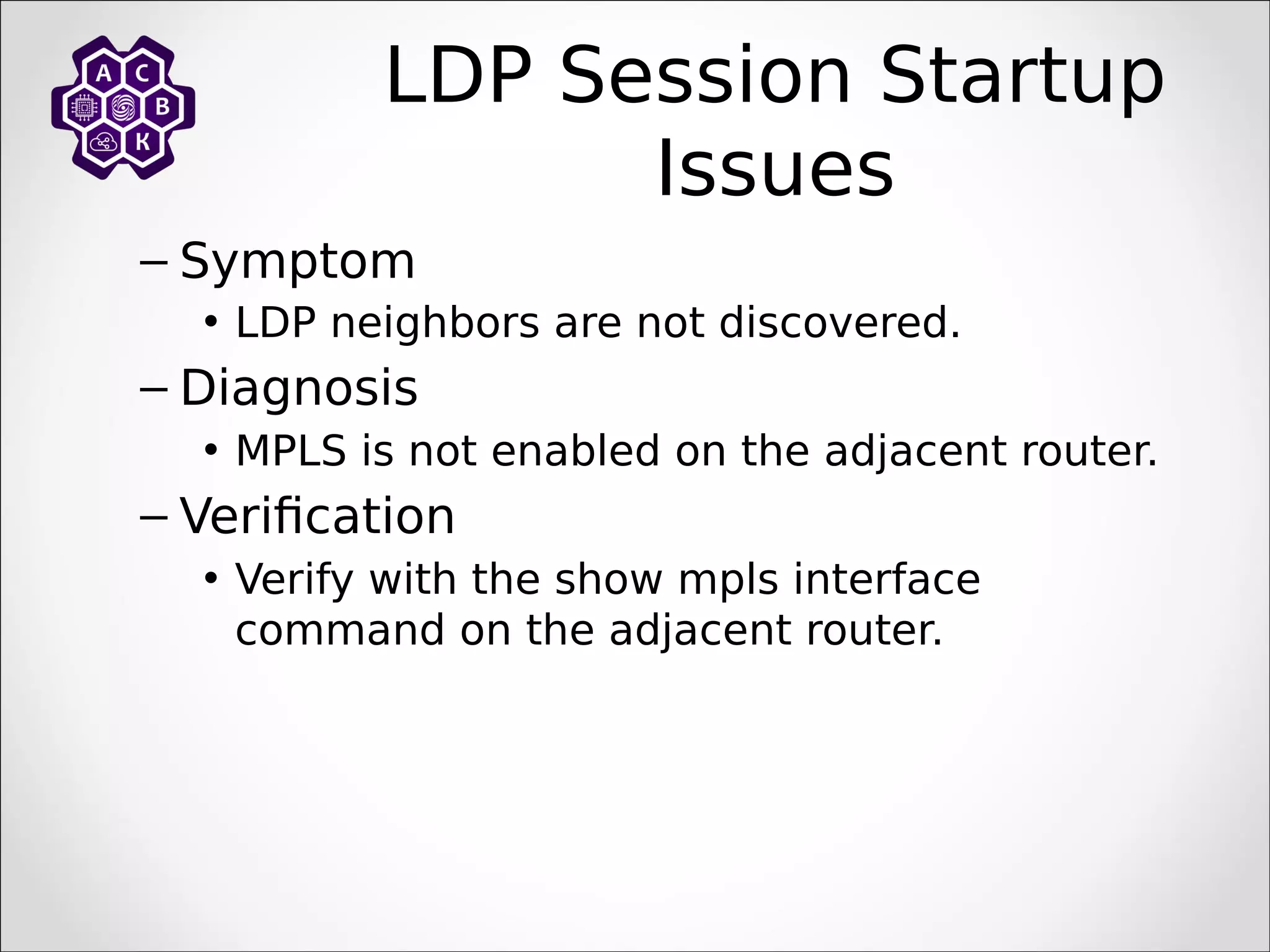 А С
В
К

LDP Session Startup Issues

– Symptom
• LDP neighbors are not discovered.
– Diagnosis
• MPLS is not enabled on the adjacent router.
– Verification
• Verify with the show mpls interface command on the adjacent router.